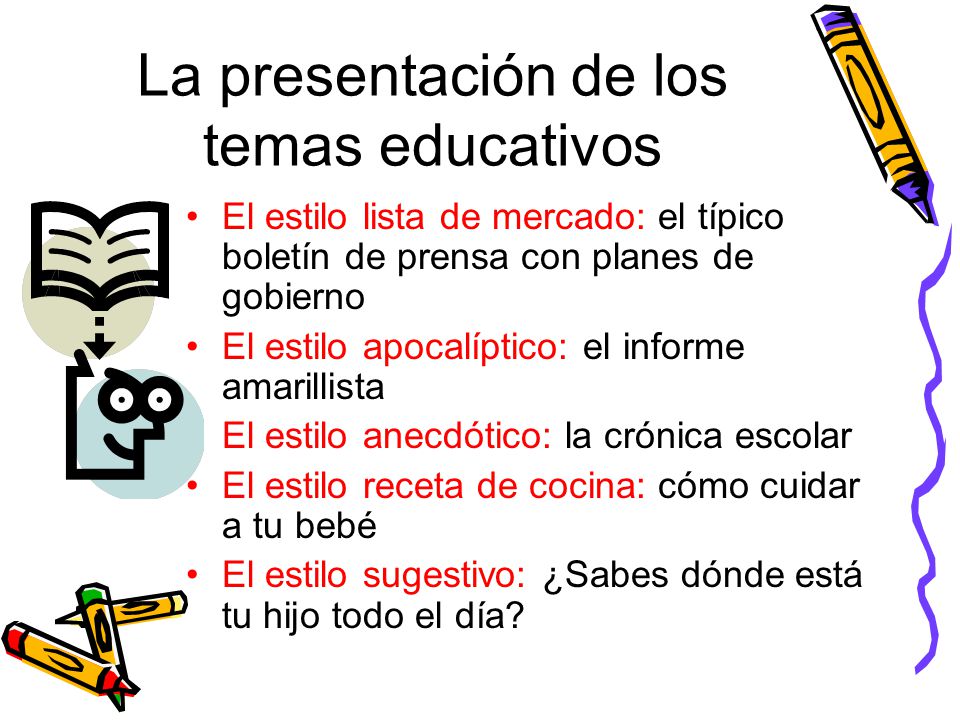 La presentación de los temas educativos

• El estilo lista de mercado: el típico boletín de prensa con planes de gobierno
• El estilo apocalíptico: el informe amarillista
El estilo anecdótico: la crónica escolar
• El estilo receta de cocina: cómo cuidar a tu bebé
• El estilo sugestivo: ¿Sabes dónde está tu hijo todo el día?